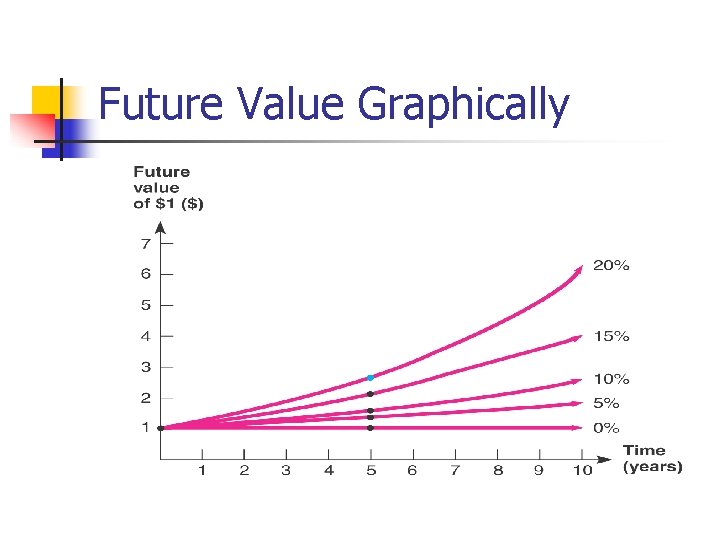 Future Value Graphically

Future value of $1 ($)

7
6
5
4
3
2
1

20%
15%
10%
5%
0%

1 2 3 4 5 6 7 8 9 10

Time (years)